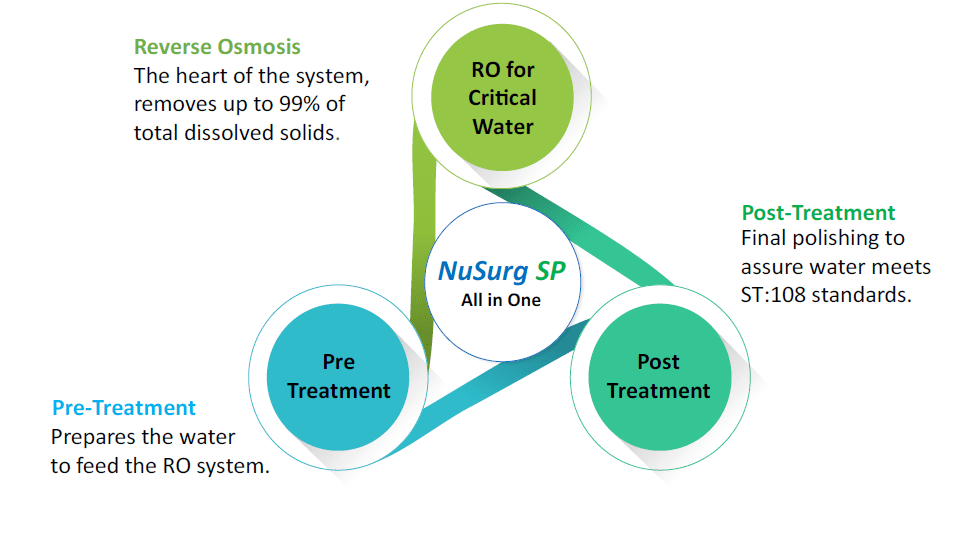 Reverse Osmosis
The heart of the system, removes up to 99% of total dissolved solids.

RO for Critical Water

Post-Treatment
Final polishing to assure water meets ST:108 standards.

NuSurg SP
All in One

Pre Treatment

Post Treatment

Pre-Treatment
Prepares the water to feed the RO system.